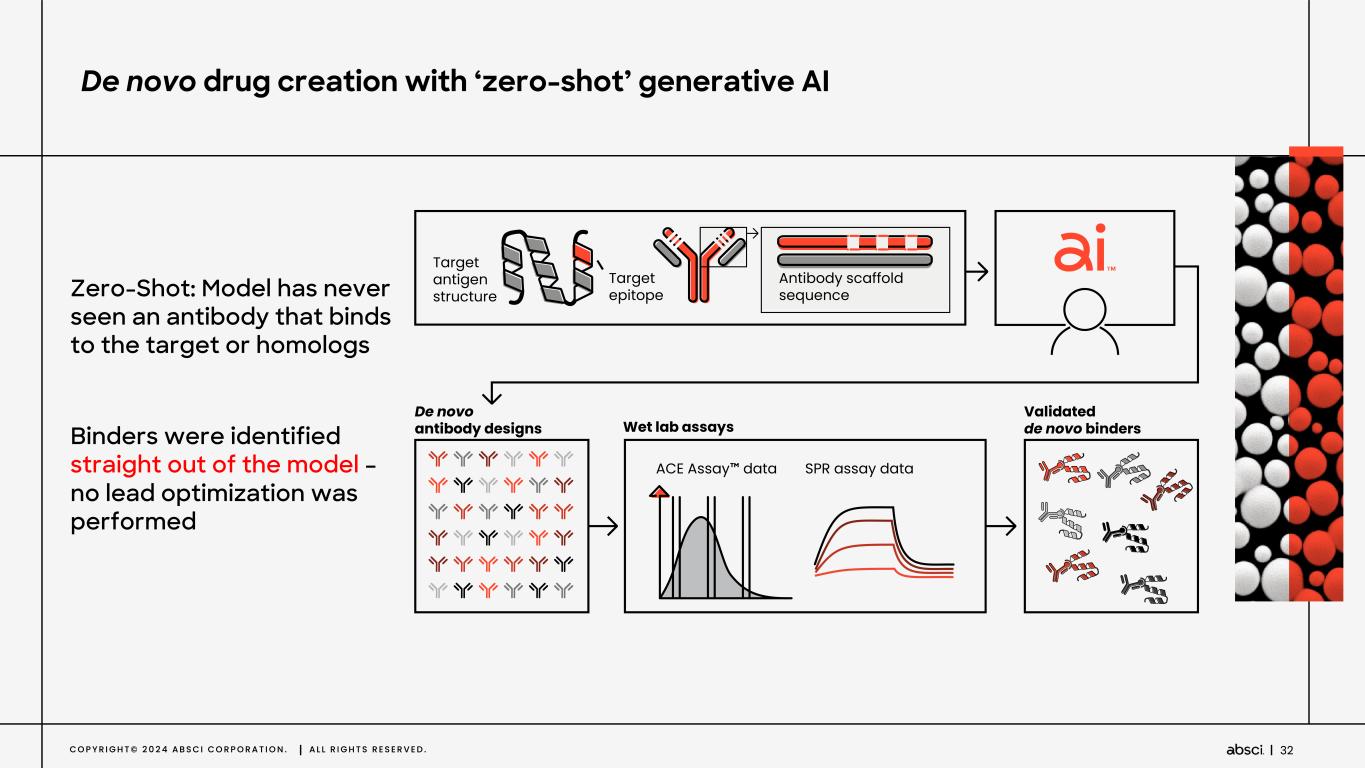 De novo drug creation with ‘zero-shot’ generative AI

Zero-Shot: Model has never seen an antibody that binds to the target or homologs

Binders were identified straight out of the model - no lead optimization was performed

Target antigen structure

Target epitope

Antibody scaffold sequence

ai™

De novo antibody designs

Wet lab assays

ACE Assay™ data

SPR assay data

Validated de novo binders

COPYRIGHT© 2024 ABSCI CORPORATION. | ALL RIGHTS RESERVED.

absci | 32